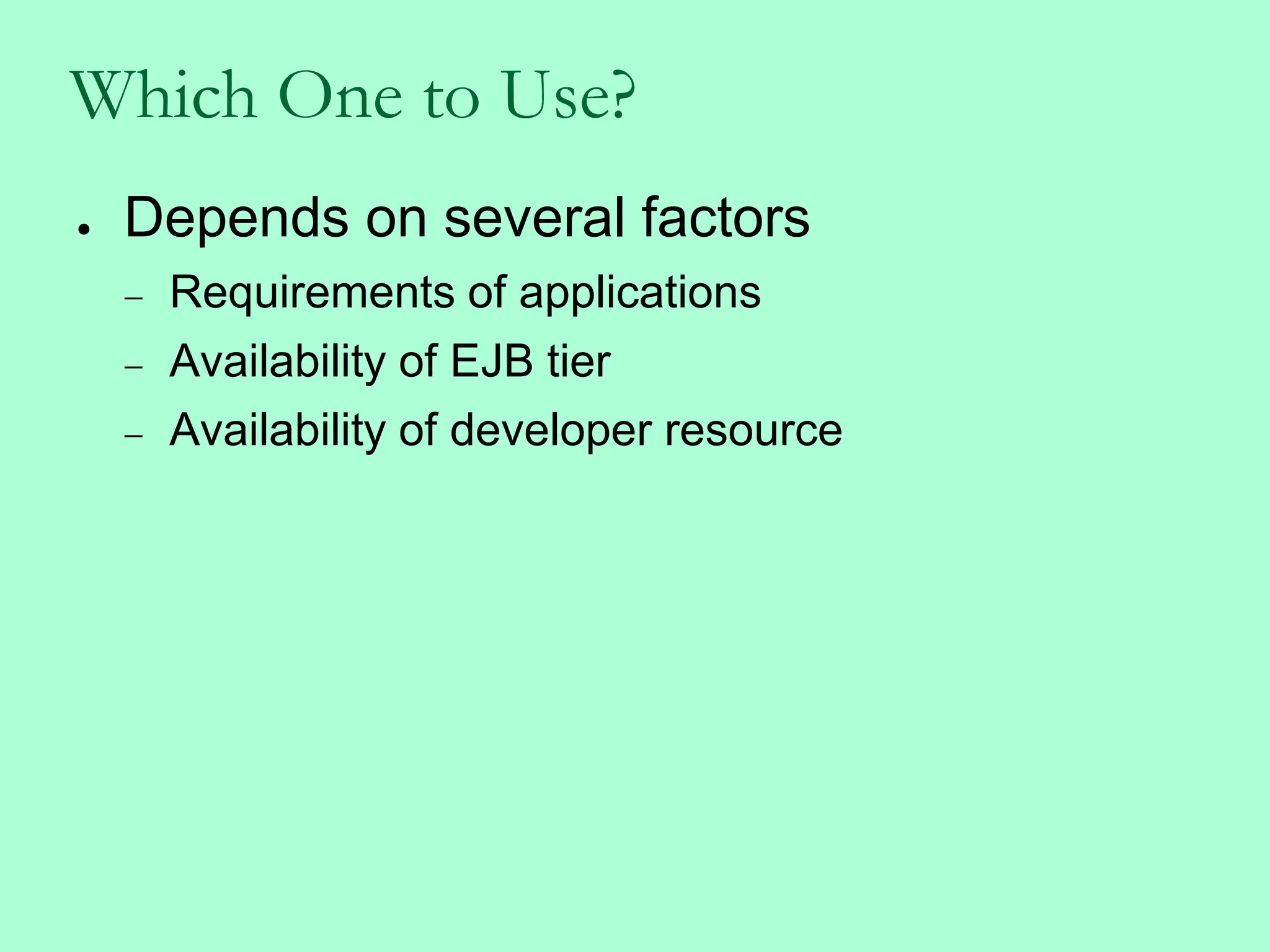 Which One to Use?

● Depends on several factors
– Requirements of applications
– Availability of EJB tier
– Availability of developer resource